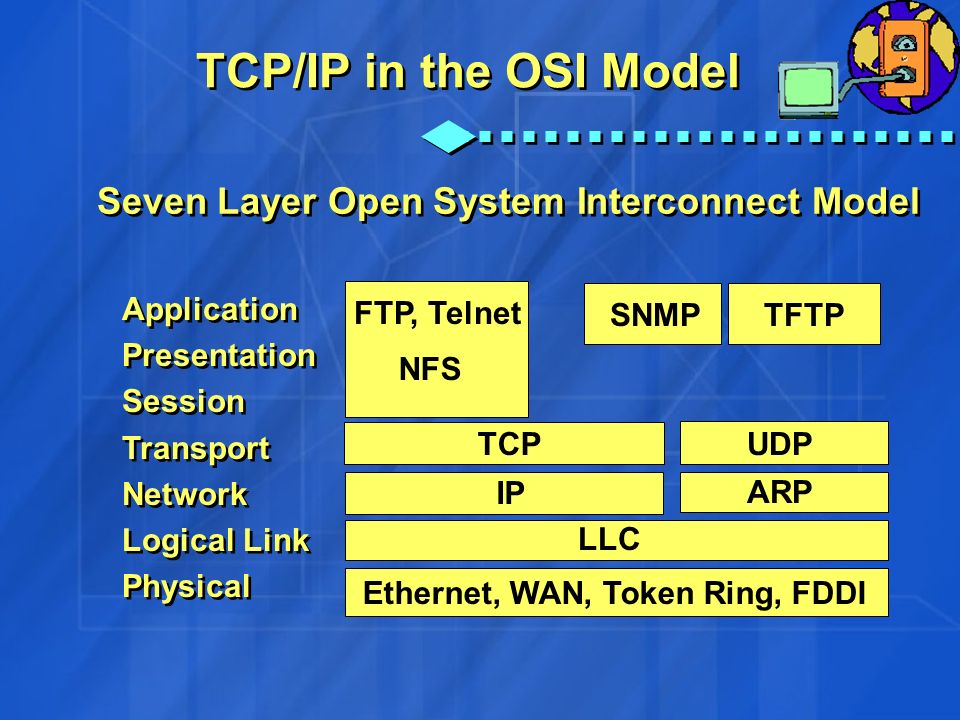 TCP/IP in the OSI Model

Seven Layer Open System Interconnect Model

Application
Presentation
Session
Transport
Network
Logical Link
Physical

FTP, Telnet
NFS

SNMP

TFTP

TCP

UDP

IP

ARP

LLC

Ethernet, WAN, Token Ring, FDDI